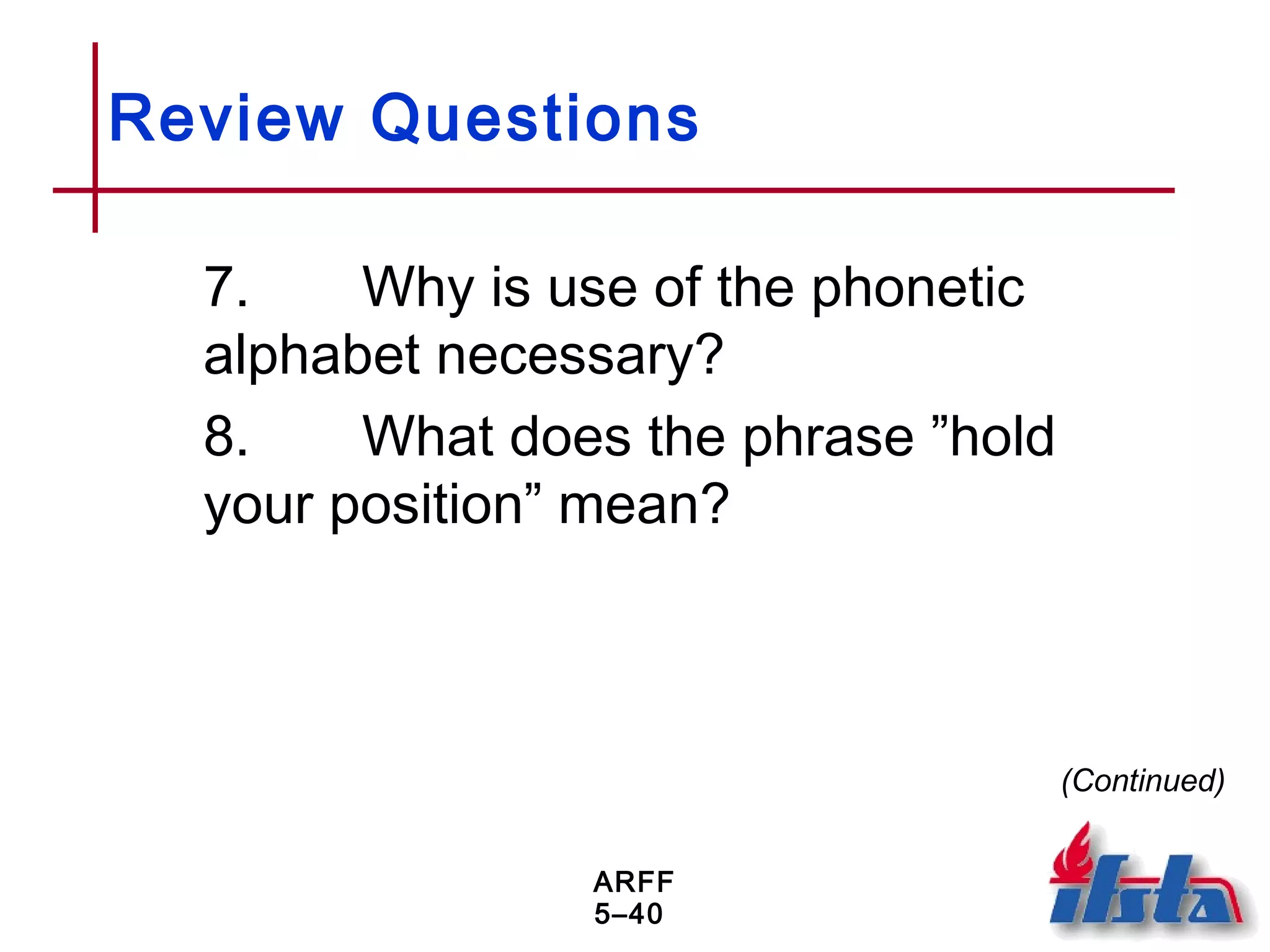 Review Questions

7. Why is use of the phonetic alphabet necessary?

8. What does the phrase ”hold your position” mean?

(Continued)

ARFF
5–40

ifsta